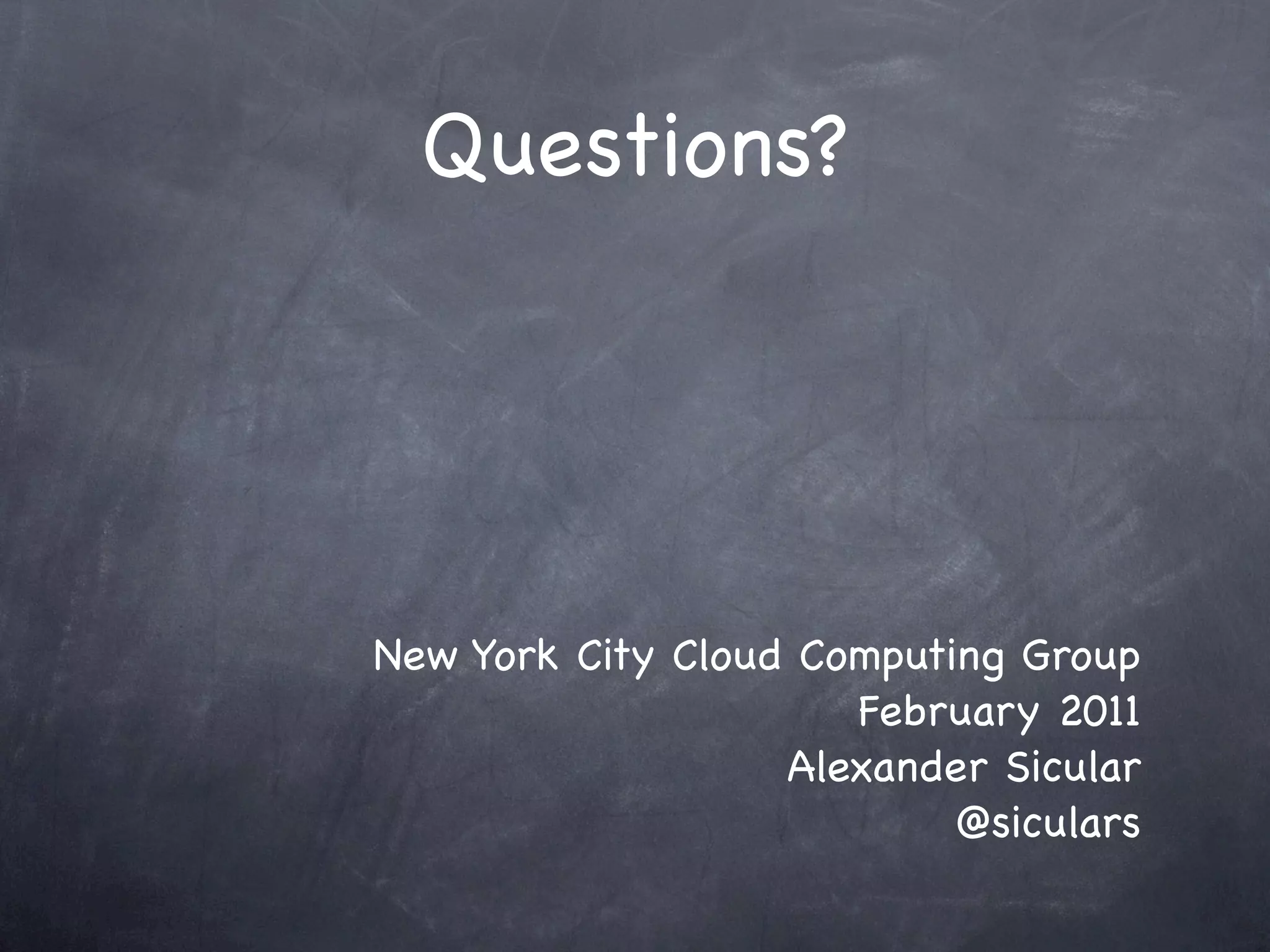 Questions?

New York City Cloud Computing Group
February 2011
Alexander Sicular
@siculars